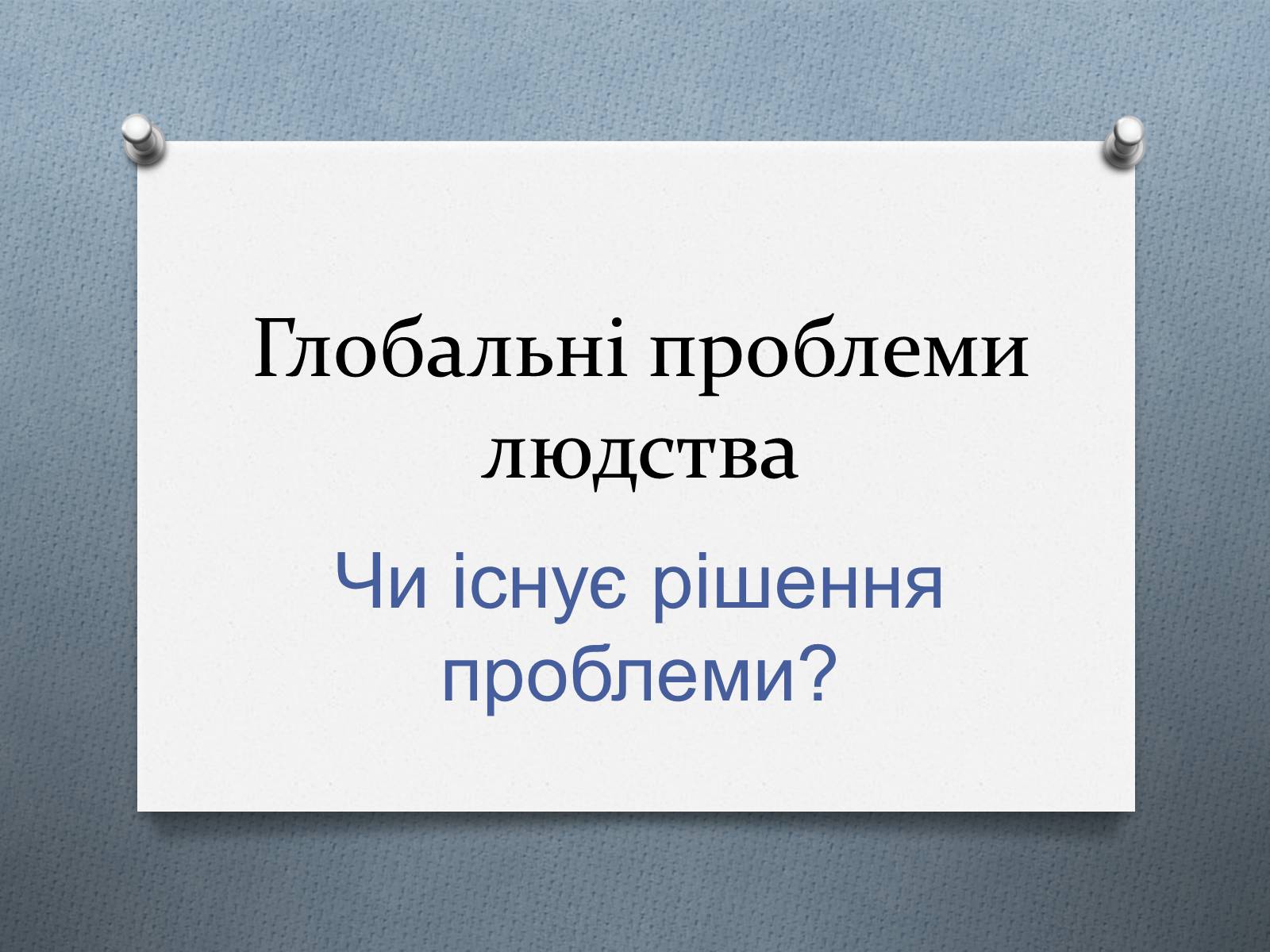 Глобальні проблеми людства

Чи існує рішення проблеми?